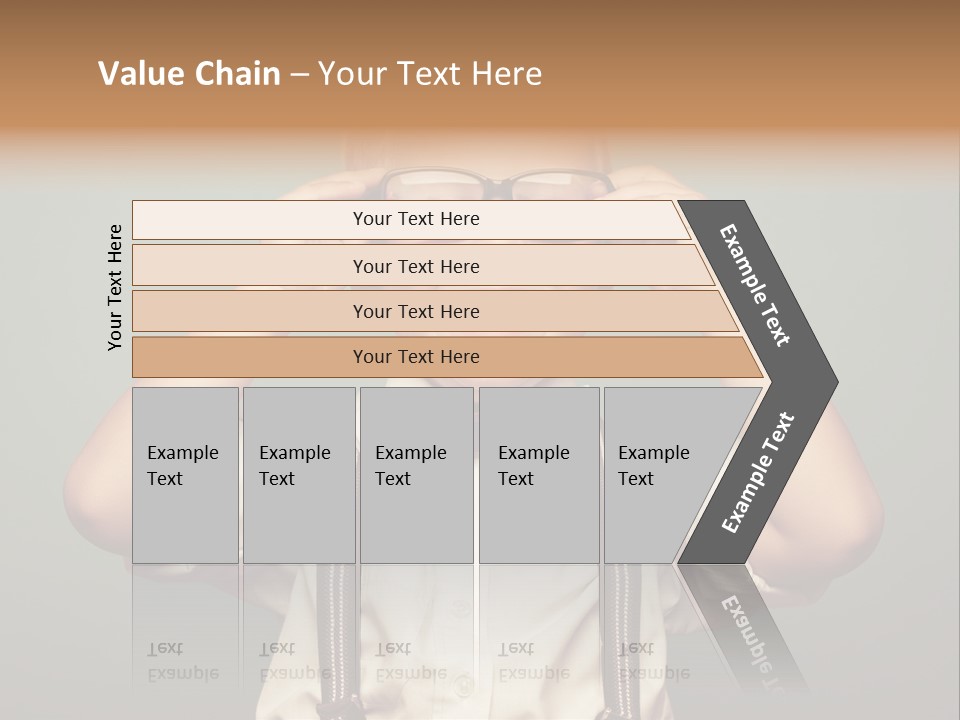 Value Chain – Your Text Here

Your Text Here

Your Text Here

Your Text Here

Your Text Here

Your Text Here

Example Text

Example Text

Example Text

Example Text

Example Text

Example Text

Example Text